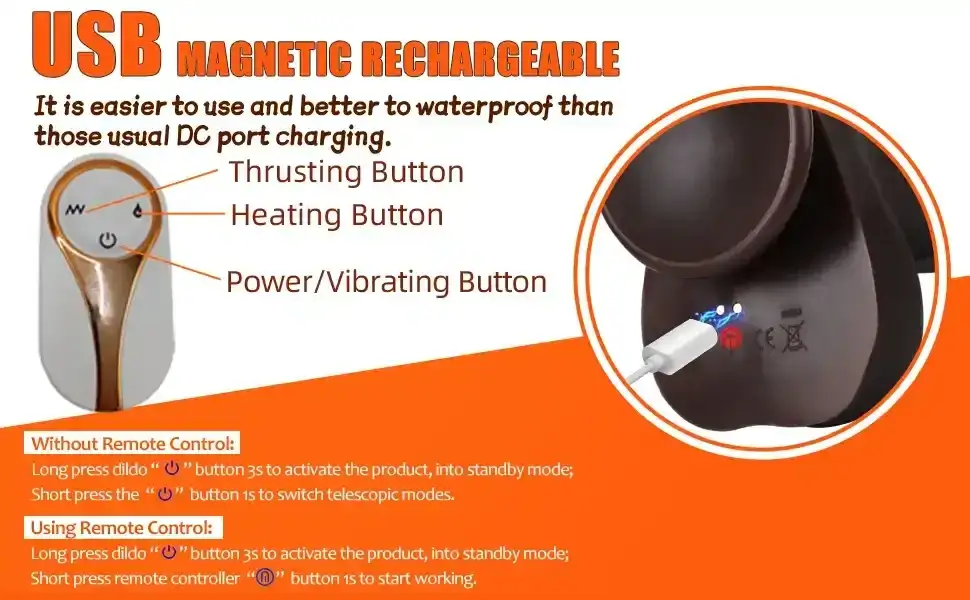 USB MAGNETIC RECHARGEABLE

It is easier to use and better to waterproof than those usual DC port charging.

Thrusting Button

Heating Button

Power/Vibrating Button

CE

Without Remote Control:

Long press dildo " " button 3s to activate the product, into standby mode;
Short press the " " button 1s to switch telescopic modes.

Using Remote Control:

Long press dildo " " button 3s to activate the product, into standby mode;
Short press remote controller " " button 1s to start working.